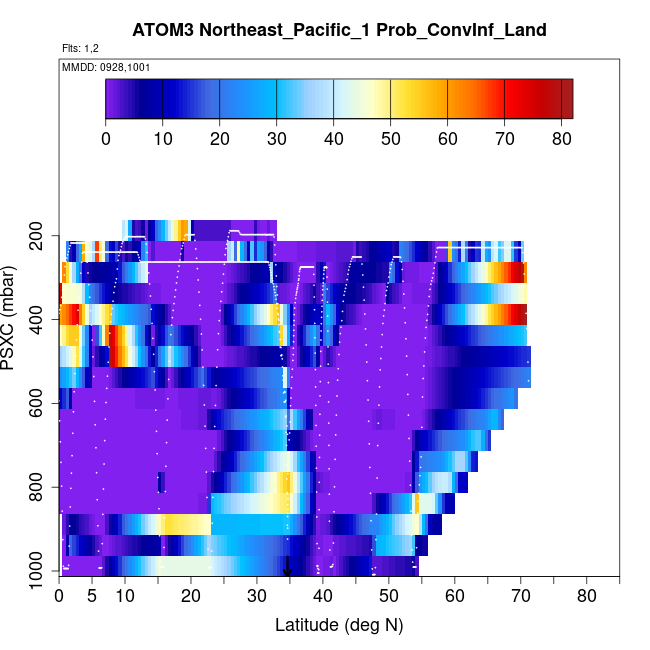 ATOM3 Northeast_Pacific_1 Prob_ConvInf_Land

Flts: 1,2

MMDD: 0928,1001

0 10 20 30 40 50 60 70 80

PSXC (mbar)

200
400
600
800
1000

0 5 10 20 30 40 50 60 70 80

Latitude (deg N)